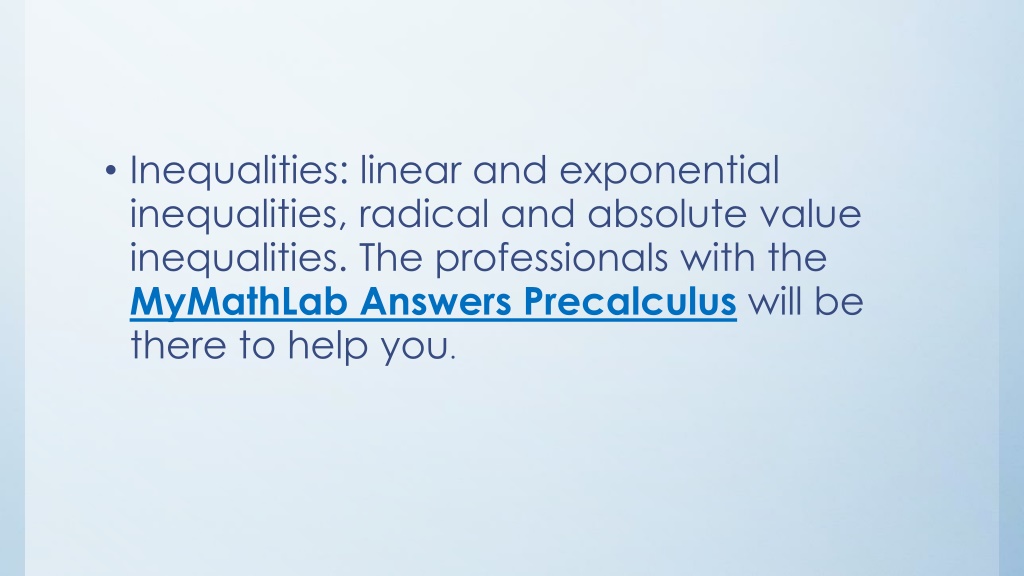 • Inequalities: linear and exponential inequalities, radical and absolute value inequalities. The professionals with the MyMathLab Answers Precalculus will be there to help you.